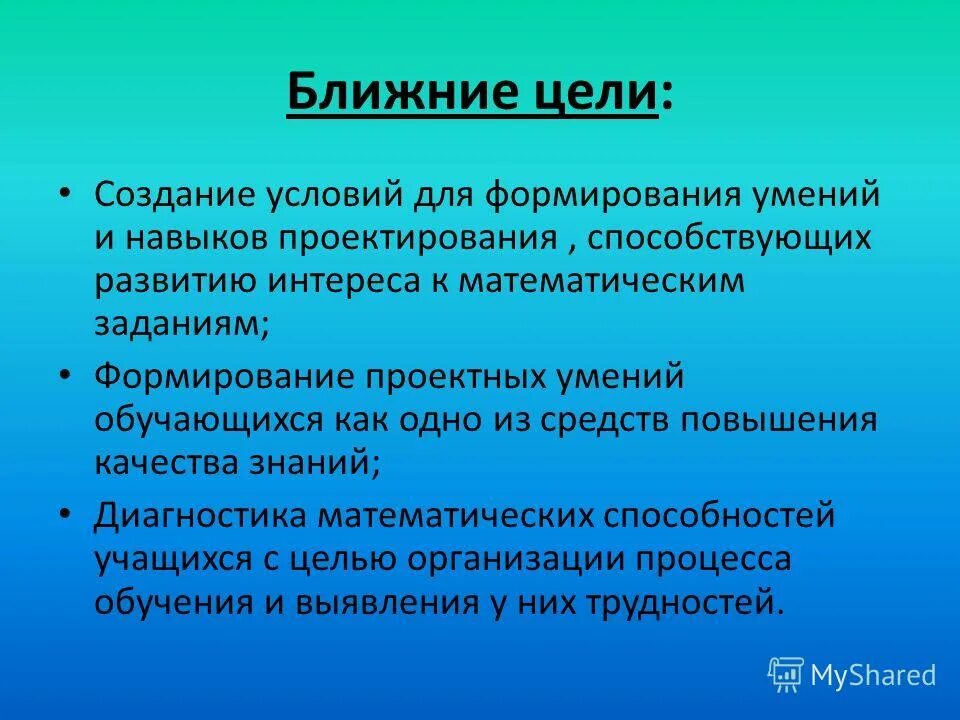 Ближние цели:

• Создание условий для формирования умений и навыков проектирования , способствующих развитию интереса к математическим заданиям;

• Формирование проектных умений обучающихся как одно из средств повышения качества знаний;

• Диагностика математических способностей учащихся с целью организации процесса обучения и выявления у них трудностей.

MyShared